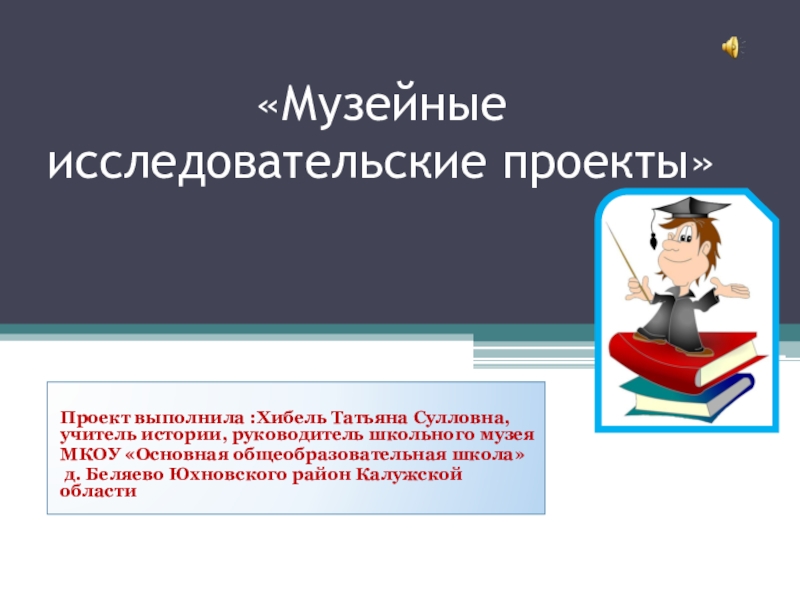 «Музейные исследовательские проекты»

Проект выполнила :Хибель Татьяна Сулловна, учитель истории, руководитель школьного музея МКОУ «Основная общеобразовательная школа»
 д. Беляево Юхновского район Калужской области